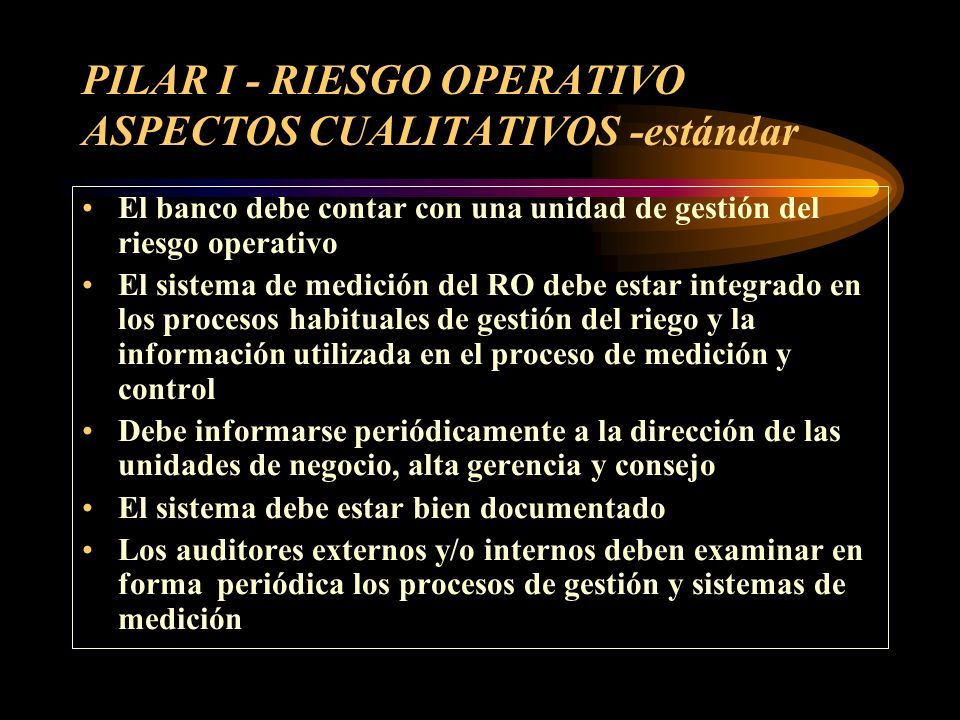 PILAR I - RIESGO OPERATIVO
ASPECTOS CUALITATIVOS -estándar

• El banco debe contar con una unidad de gestión del riesgo operativo
• El sistema de medición del RO debe estar integrado en los procesos habituales de gestión del riego y la información utilizada en el proceso de medición y control
• Debe informarse periódicamente a la dirección de las unidades de negocio, alta gerencia y consejo
• El sistema debe estar bien documentado
• Los auditores externos y/o internos deben examinar en forma periódica los procesos de gestión y sistemas de medición